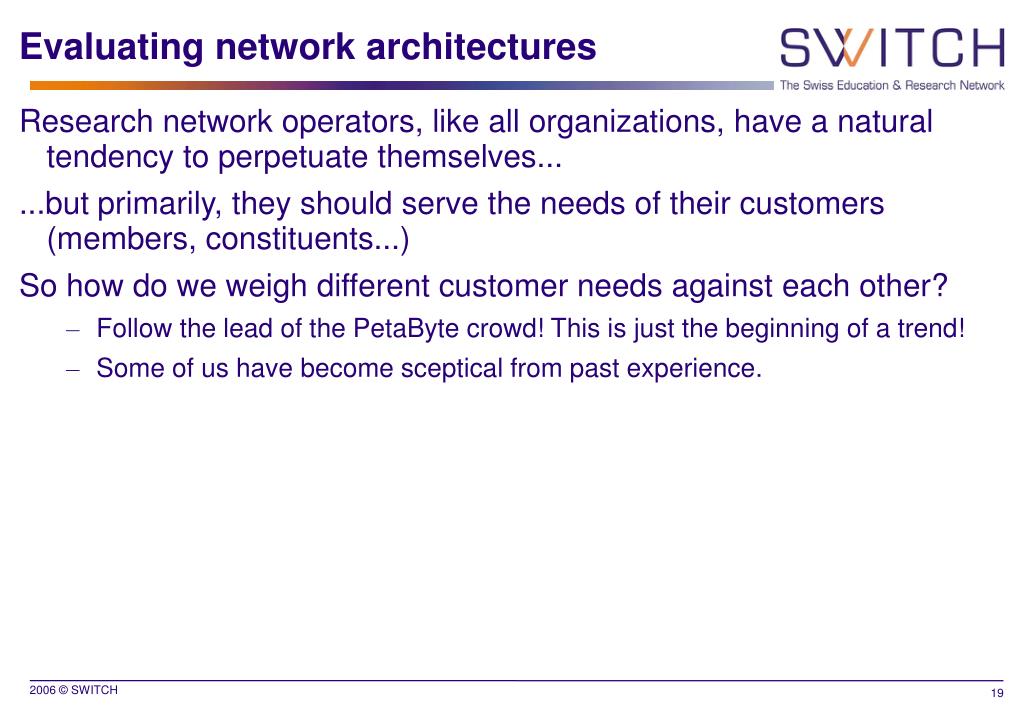 Evaluating network architectures

SWITCH
The Swiss Education & Research Network

Research network operators, like all organizations, have a natural tendency to perpetuate themselves...

...but primarily, they should serve the needs of their customers (members, constituents...)

So how do we weigh different customer needs against each other?

– Follow the lead of the PetaByte crowd! This is just the beginning of a trend!

– Some of us have become sceptical from past experience.

2006 © SWITCH

19